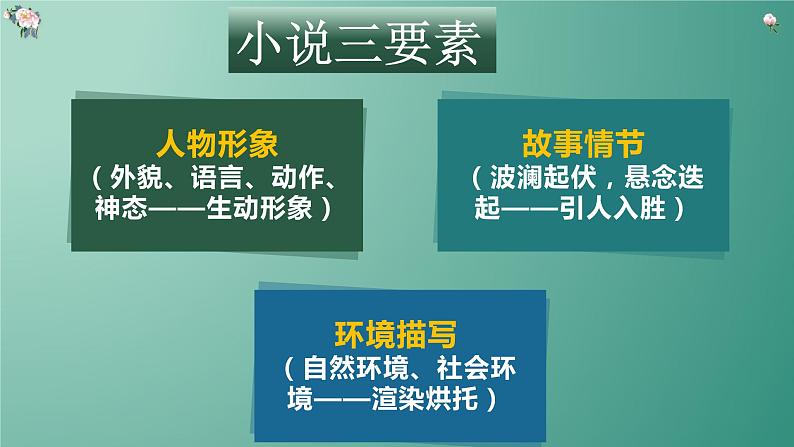 小说三要素

人物形象
（外貌、语言、动作、神态——生动形象）

故事情节
（波澜起伏，悬念迭起——引人入胜）

环境描写
（自然环境、社会环境——渲染烘托）